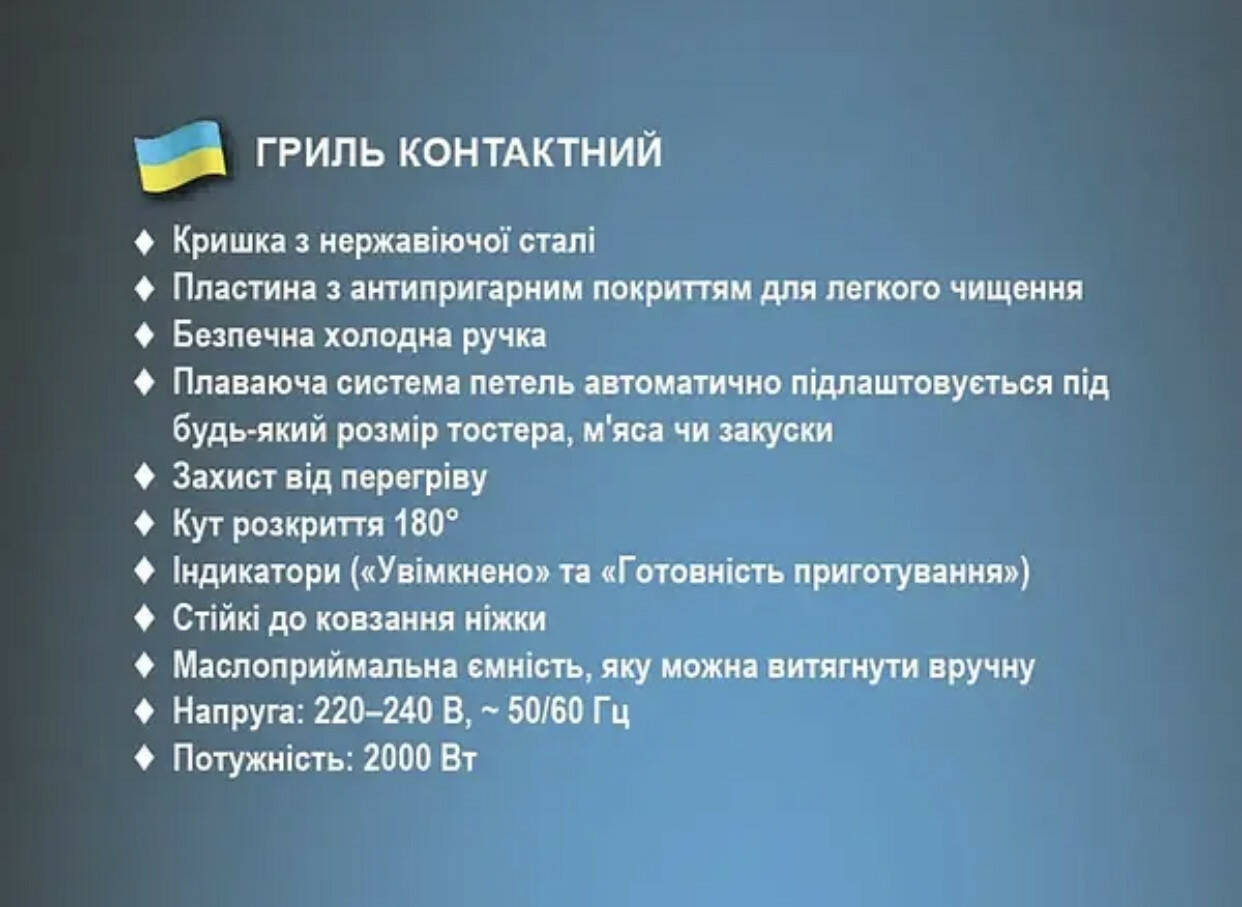 ГРИЛЬ КОНТАКТНИЙ

♦ Кришка з нержавіючої сталі
♦ Пластина з антипригарним покриттям для легкого чищення
♦ Безпечна холодна ручка
♦ Плаваюча система петель автоматично підлаштовується під будь-який розмір тостера, м'яса чи закуски
♦ Захист від перегріву
♦ Кут розкриття 180°
♦ Індикатори («Увімкнено» та «Готовність приготування»)
♦ Стійкі до ковзання ніжки
♦ Маслоприймальна ємність, яку можна витягнути вручну
♦ Напруга: 220–240 В, ~ 50/60 Гц
♦ Потужність: 2000 Вт